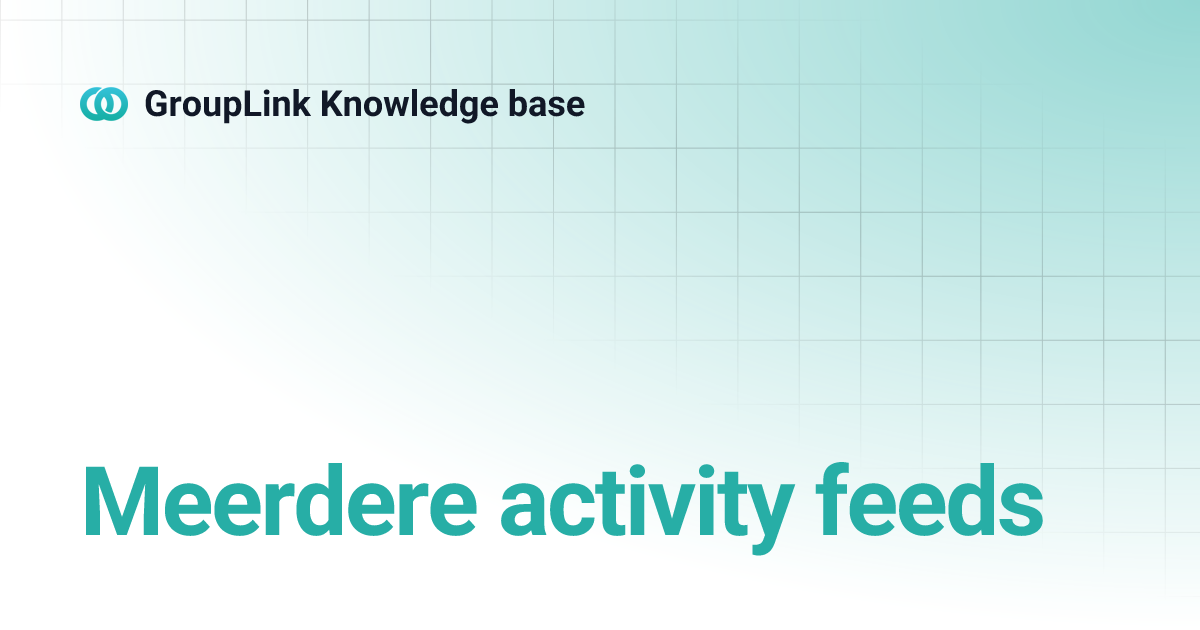 GroupLink Knowledge base

Meerdere activity feeds